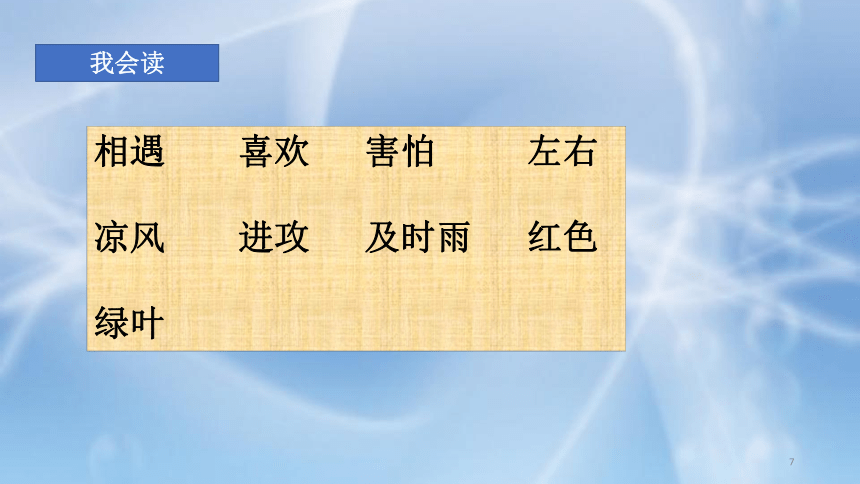 我会读

相遇　喜欢　害怕　左右

凉风　进攻　及时雨　红色

绿叶

7